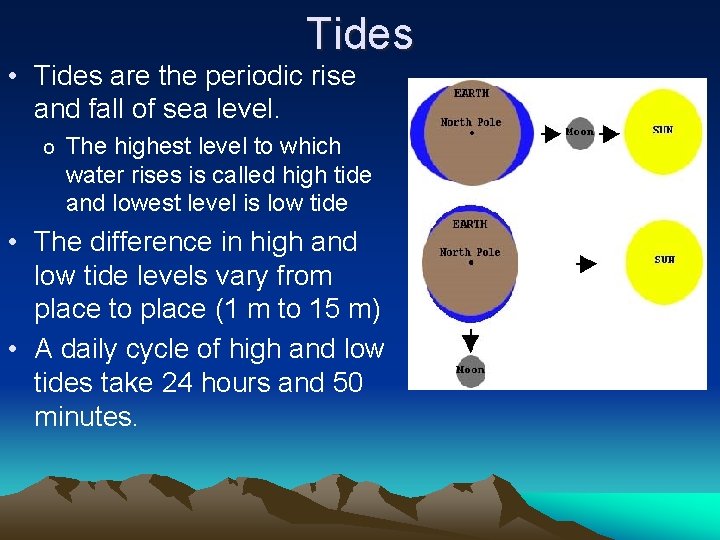 Tides

• Tides are the periodic rise and fall of sea level.
  o The highest level to which water rises is called high tide and lowest level is low tide
• The difference in high and low tide levels vary from place to place (1 m to 15 m)
• A daily cycle of high and low tides take 24 hours and 50 minutes.

EARTH
North Pole
Moon
SUN

EARTH
North Pole
SUN
Moon